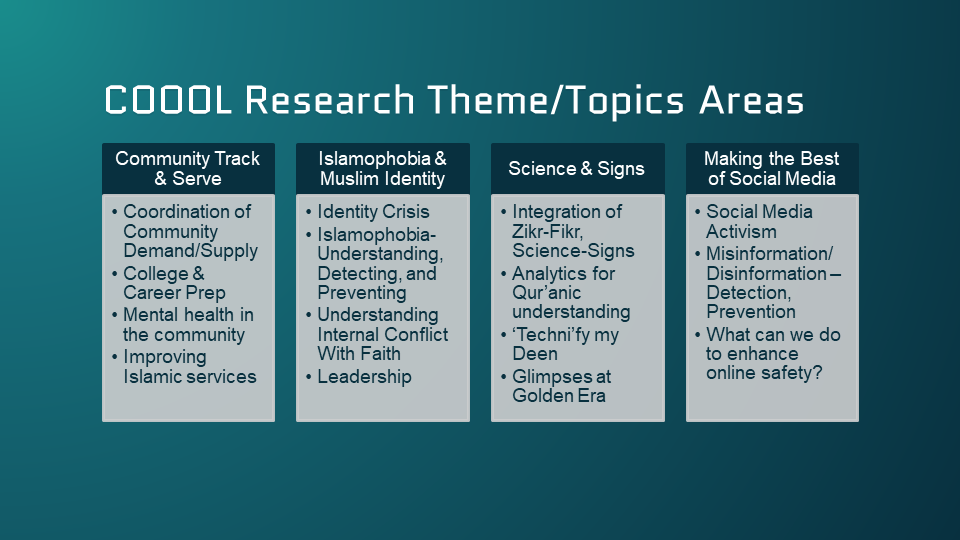 COOOL Research Theme/Topics Areas

Community Track & Serve

• Coordination of Community Demand/Supply
• College & Career Prep
• Mental health in the community
• Improving Islamic services

Islamophobia & Muslim Identity

• Identity Crisis
• Islamophobia- Understanding, Detecting, and Preventing
• Understanding Internal Conflict With Faith
• Leadership

Science & Signs

• Integration of Zikr-Fikr, Science-Signs
• Analytics for Qur'anic understanding
• 'Techni'fy my Deen
• Glimpses at Golden Era

Making the Best of Social Media

• Social Media Activism
• Misinformation/ Disinformation – Detection, Prevention
• What can we do to enhance online safety?